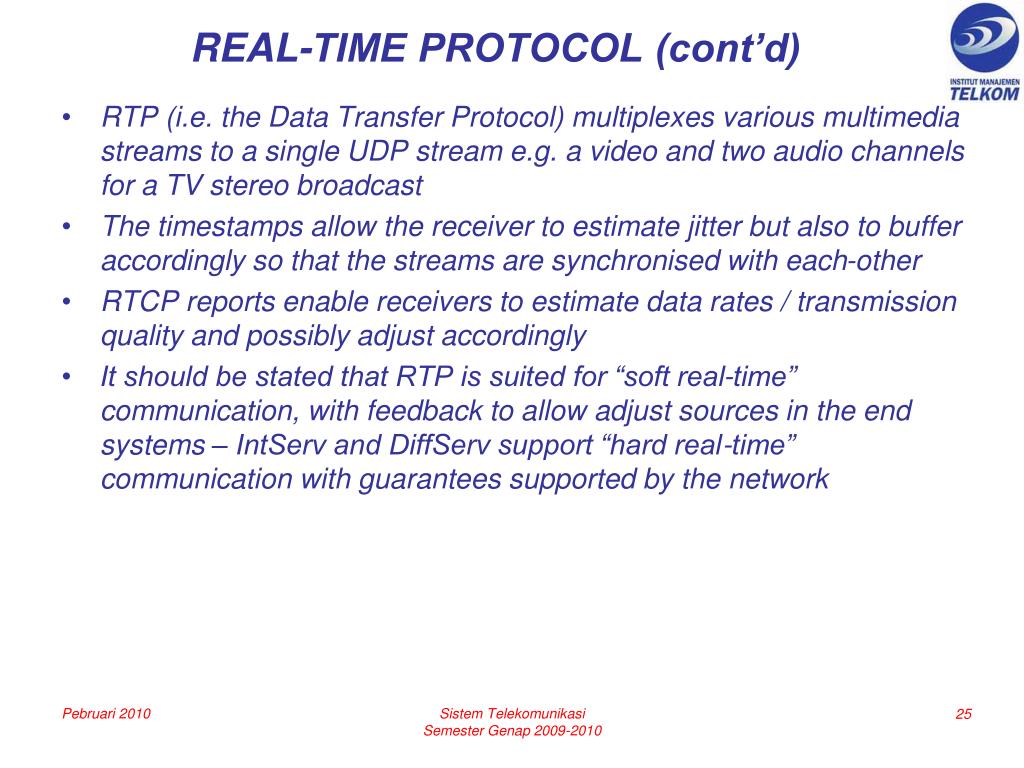 REAL-TIME PROTOCOL (cont'd)

INSTITUT MANAJEMEN TELKOM

• RTP (i.e. the Data Transfer Protocol) multiplexes various multimedia streams to a single UDP stream e.g. a video and two audio channels for a TV stereo broadcast

• The timestamps allow the receiver to estimate jitter but also to buffer accordingly so that the streams are synchronised with each-other

• RTCP reports enable receivers to estimate data rates / transmission quality and possibly adjust accordingly

• It should be stated that RTP is suited for "soft real-time" communication, with feedback to allow adjust sources in the end systems – IntServ and DiffServ support "hard real-time" communication with guarantees supported by the network

Pebruari 2010

Sistem Telekomunikasi
Semester Genap 2009-2010

25